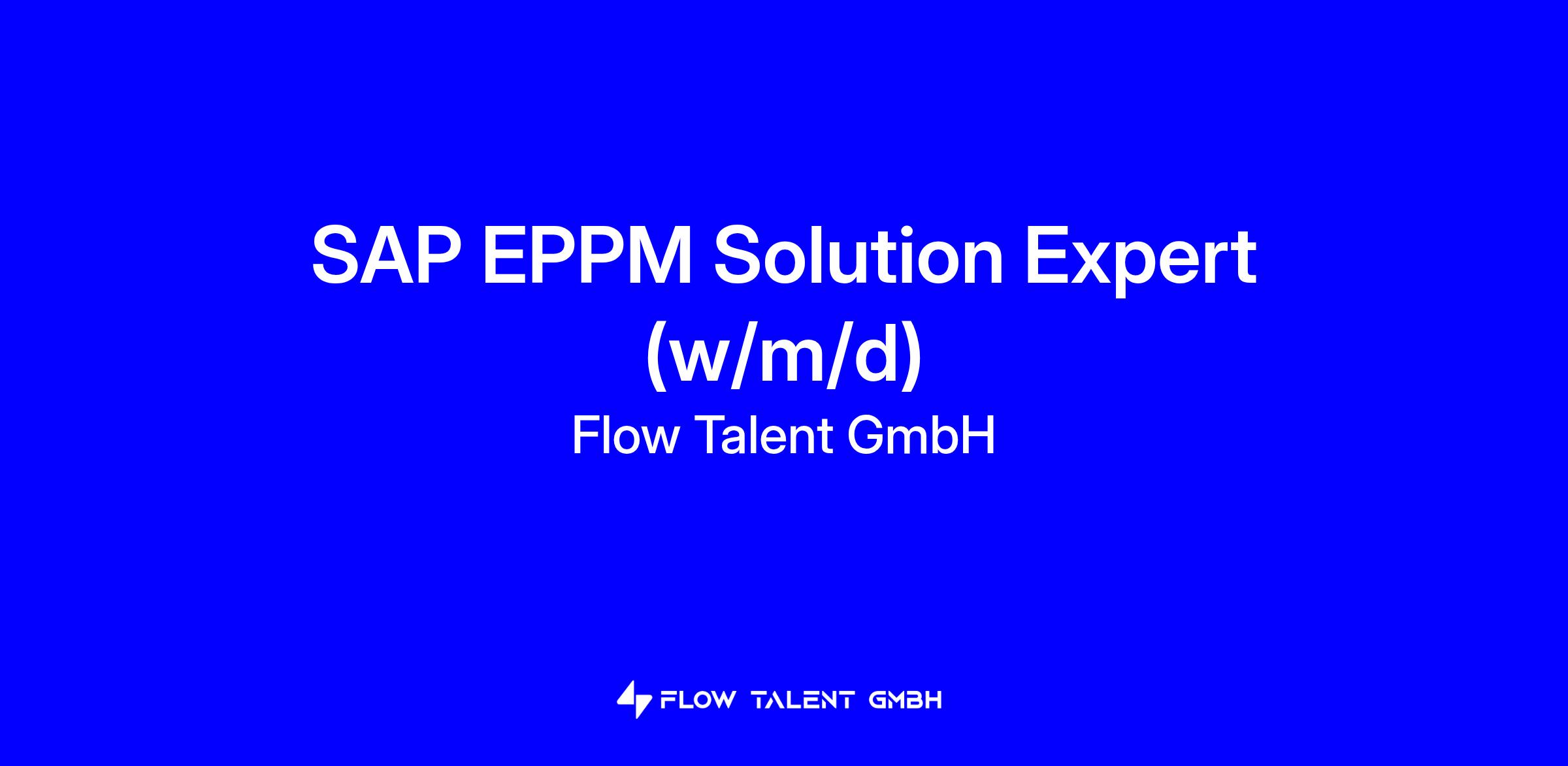 SAP EPPM Solution Expert (w/m/d)

Flow Talent GmbH

FLOW TALENT GMBH